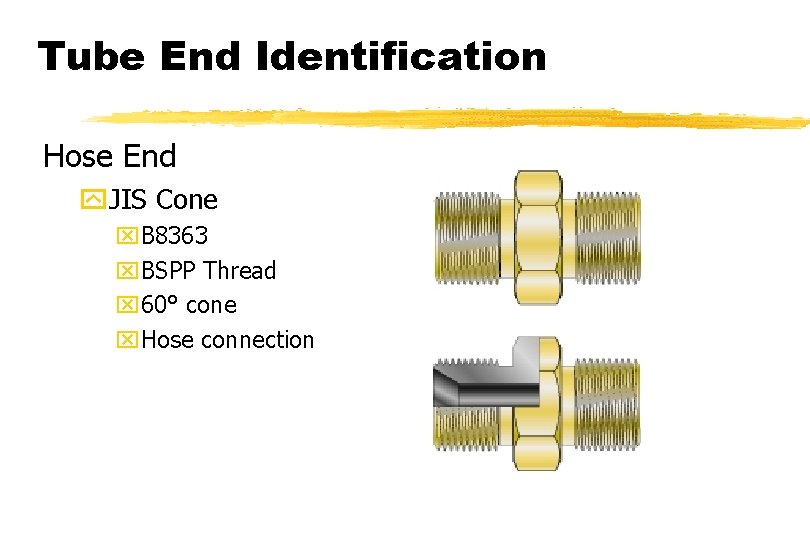 Tube End Identification

Hose End

JIS Cone

B8363

BSPP Thread

60° cone

Hose connection